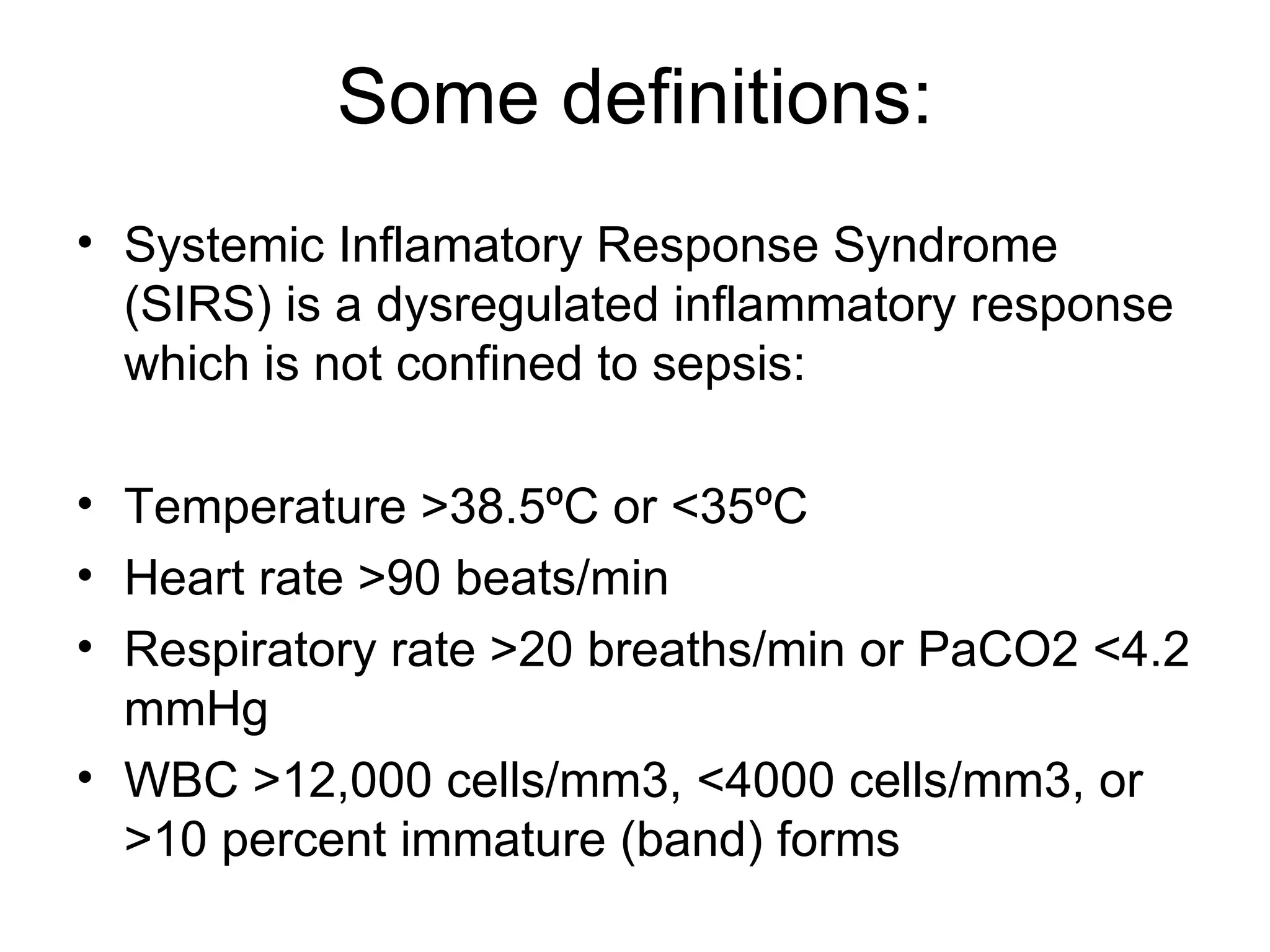 Some definitions:

• Systemic Inflamatory Response Syndrome (SIRS) is a dysregulated inflammatory response which is not confined to sepsis:

• Temperature >38.5ºC or <35ºC
• Heart rate >90 beats/min
• Respiratory rate >20 breaths/min or PaCO2 <4.2 mmHg
• WBC >12,000 cells/mm3, <4000 cells/mm3, or >10 percent immature (band) forms